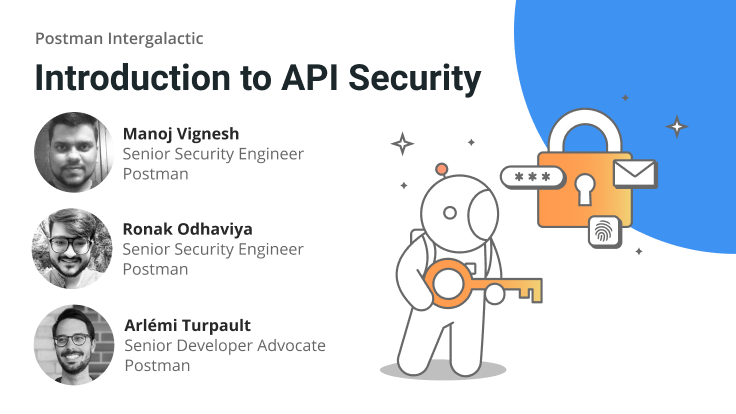 Postman Intergalactic

Introduction to API Security

Manoj Vignesh
Senior Security Engineer
Postman

Ronak Odhaviya
Senior Security Engineer
Postman

Arlémi Turpault
Senior Developer Advocate
Postman

***